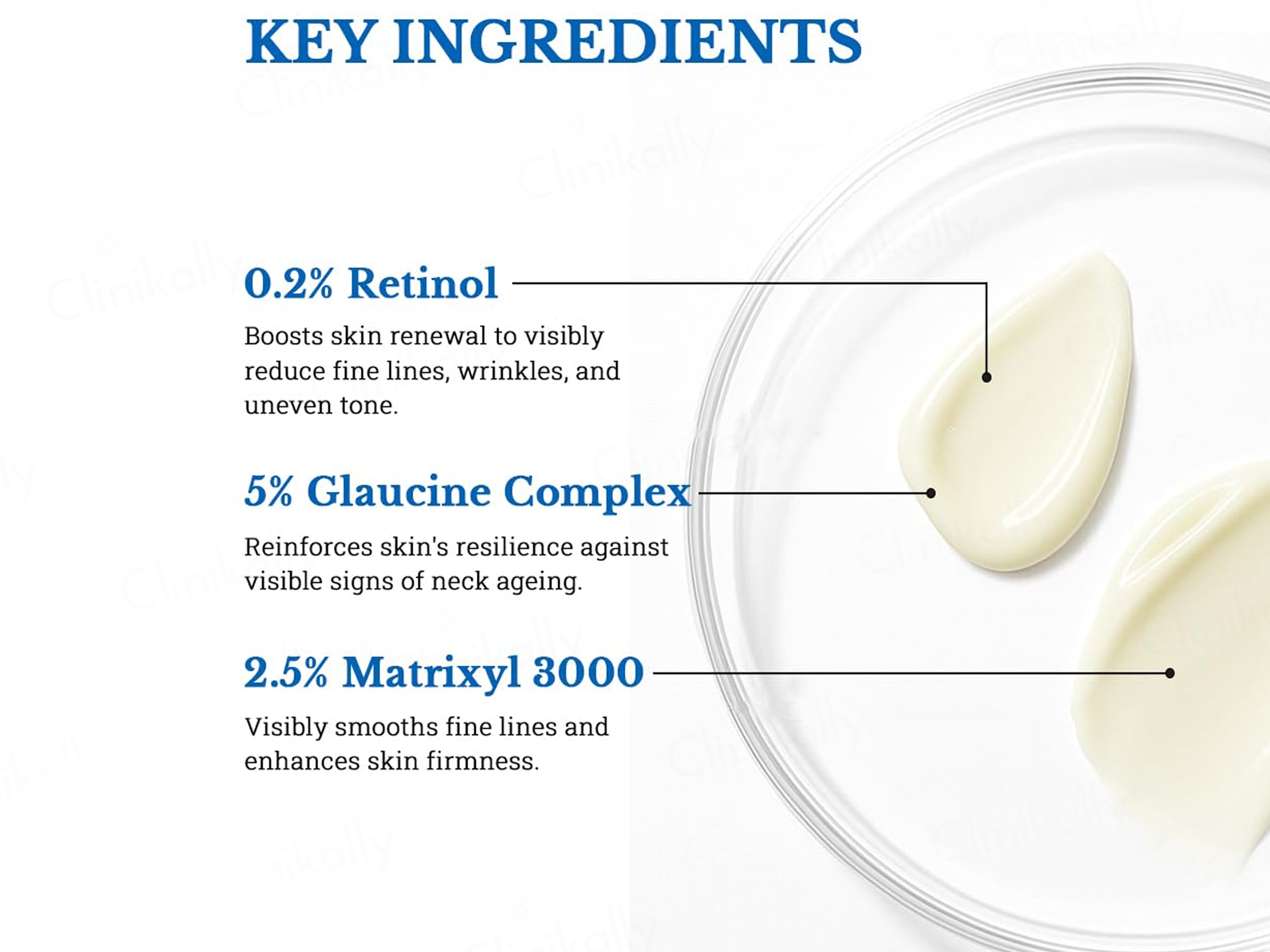 KEY INGREDIENTS

0.2% Retinol

Boosts skin renewal to visibly reduce fine lines, wrinkles, and uneven tone.

5% Glaucine Complex

Reinforces skin's resilience against visible signs of neck ageing.

2.5% Matrixyl 3000

Visibly smooths fine lines and enhances skin firmness.

Clinikally